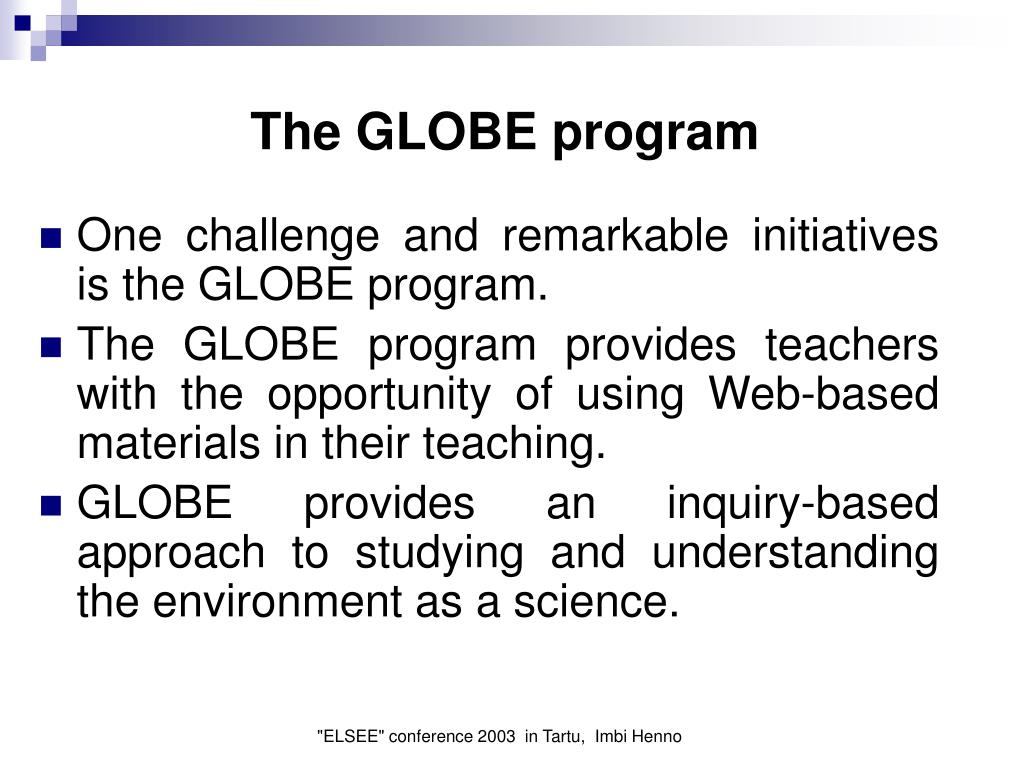 The GLOBE program

One challenge and remarkable initiatives is the GLOBE program.

The GLOBE program provides teachers with the opportunity of using Web-based materials in their teaching.

GLOBE provides an inquiry-based approach to studying and understanding the environment as a science.

"ELSEE" conference 2003 in Tartu, Imbi Henno